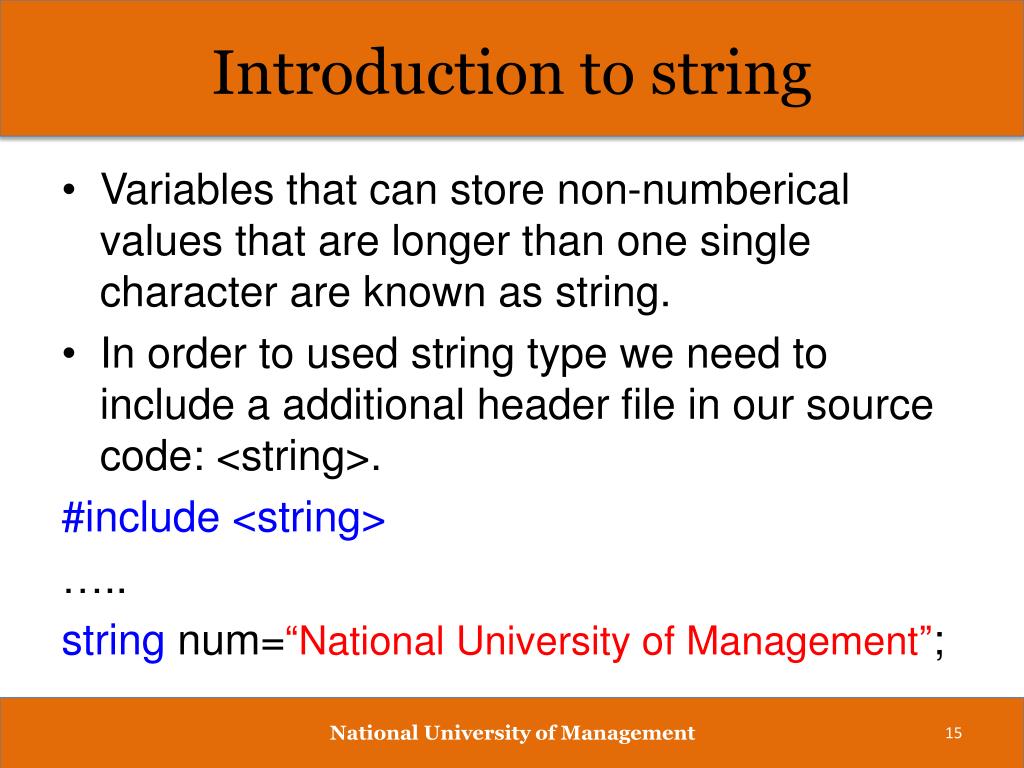 Introduction to string

• Variables that can store non-numberical values that are longer than one single character are known as string.
• In order to used string type we need to include a additional header file in our source code: <string>.

#include <string>

…..

string num=“National University of Management”;

National University of Management

15